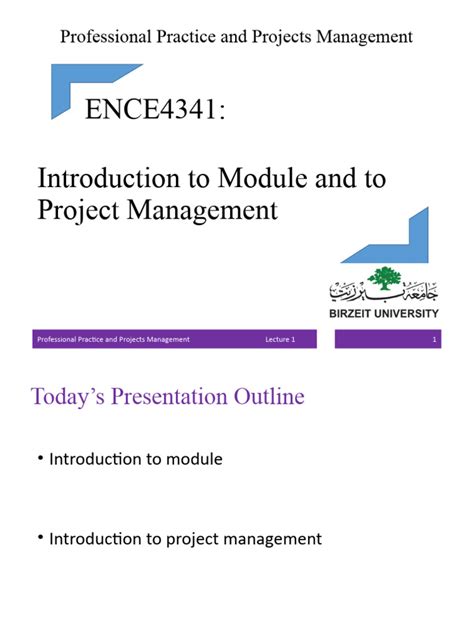 Professional Practice and Projects Management

ENCE4341:

Introduction to Module and to Project Management

جامعة بيرزيت
BIRZEIT UNIVERSITY

Professional Practice and Projects Management    Lecture 1    1

Today's Presentation Outline

• Introduction to module

• Introduction to project management